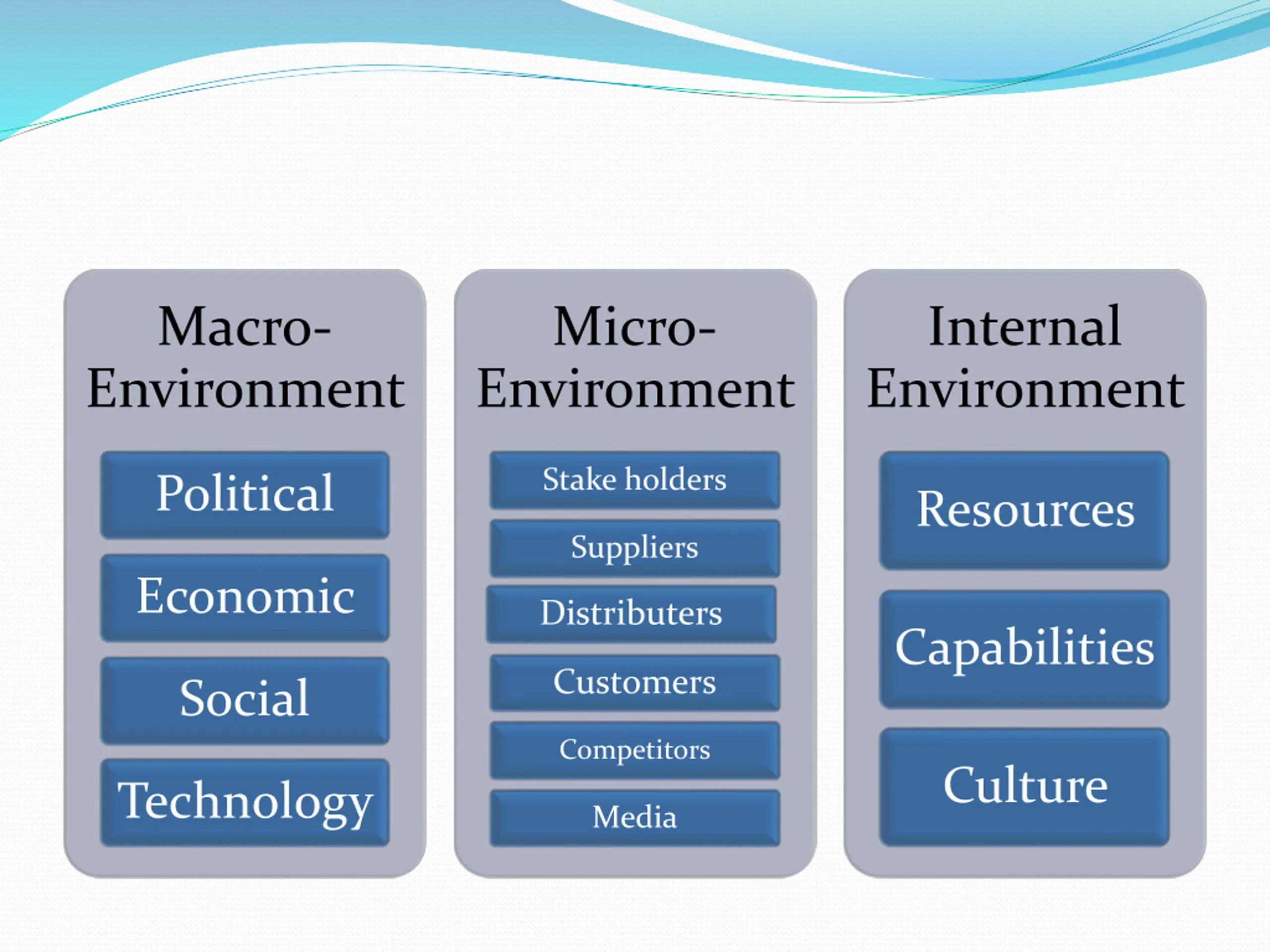 Macro-Environment

Political

Economic

Social

Technology

Micro-Environment

Stake holders

Suppliers

Distributers

Customers

Competitors

Media

Internal Environment

Resources

Capabilities

Culture